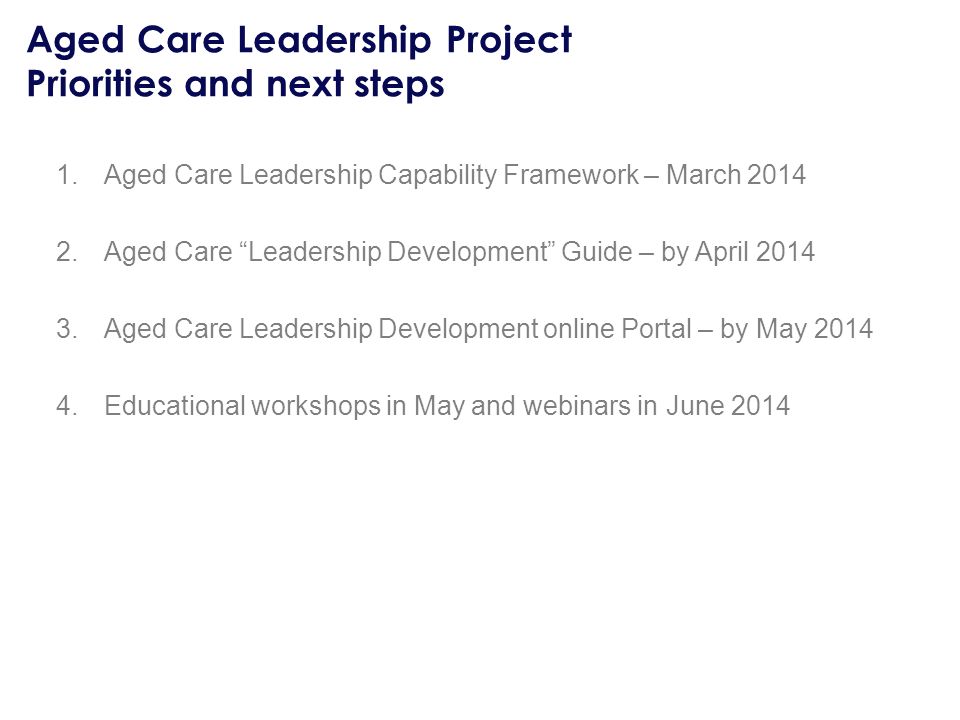 Aged Care Leadership Project
Priorities and next steps

1. Aged Care Leadership Capability Framework – March 2014

2. Aged Care “Leadership Development” Guide – by April 2014

3. Aged Care Leadership Development online Portal – by May 2014

4. Educational workshops in May and webinars in June 2014